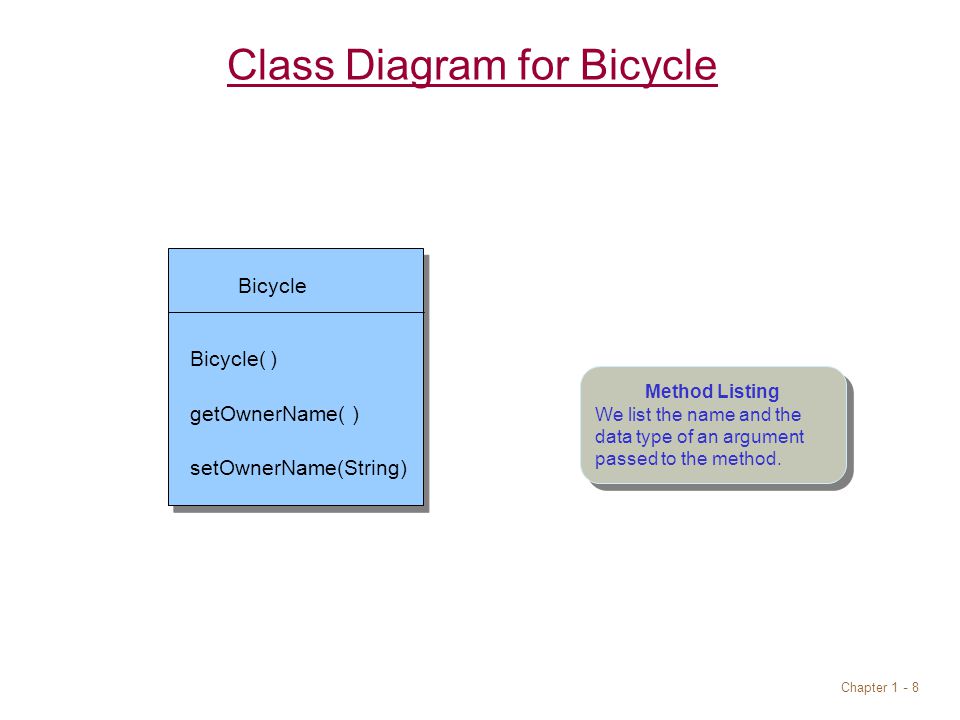 Class Diagram for Bicycle

Bicycle

Bicycle( )

getOwnerName( )

setOwnerName(String)

Method Listing
We list the name and the data type of an argument passed to the method.

Chapter 1 - 8